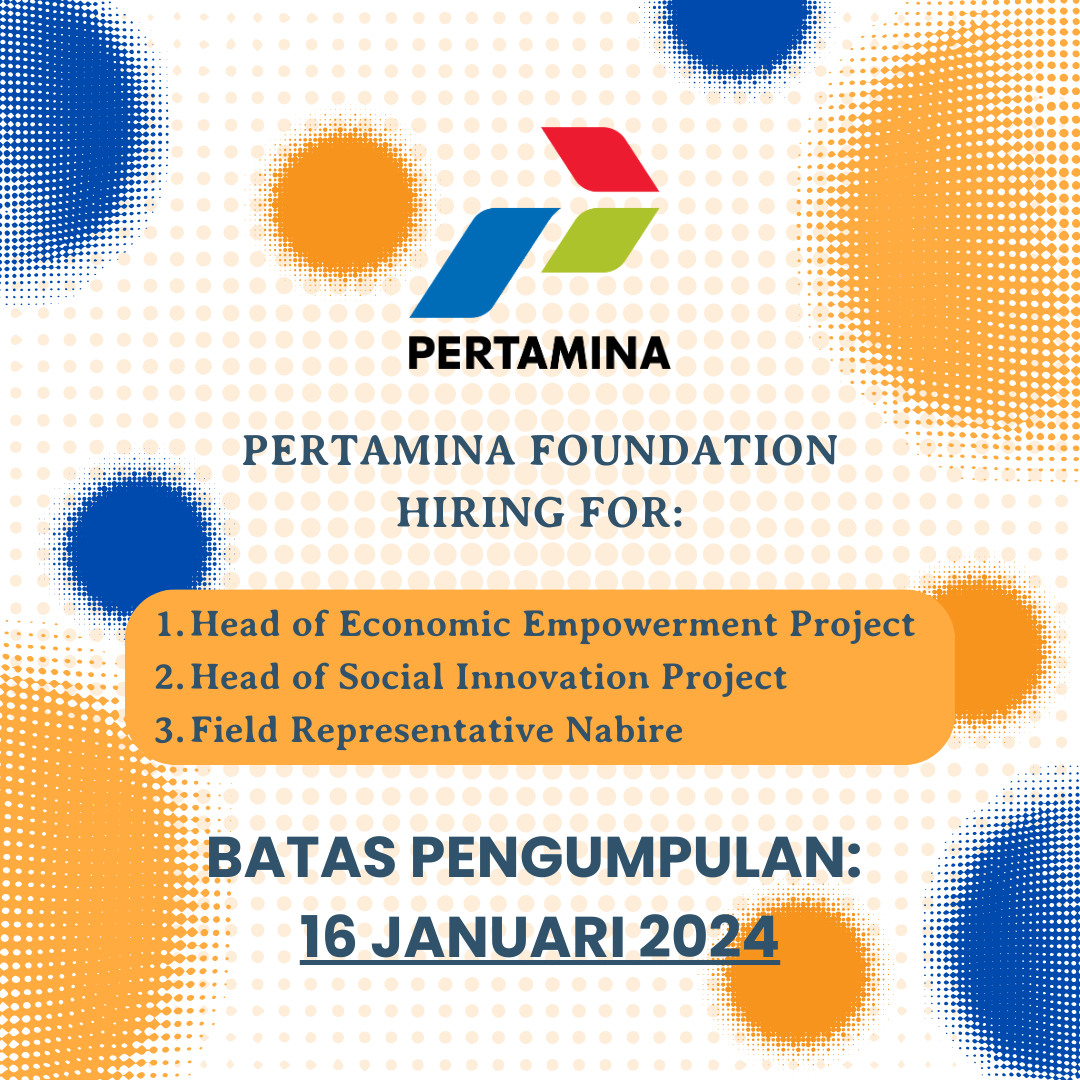 PERTAMINA

PERTAMINA FOUNDATION HIRING FOR:

1. Head of Economic Empowerment Project
2. Head of Social Innovation Project
3. Field Representative Nabire

BATAS PENGUMPULAN:
16 JANUARI 2024